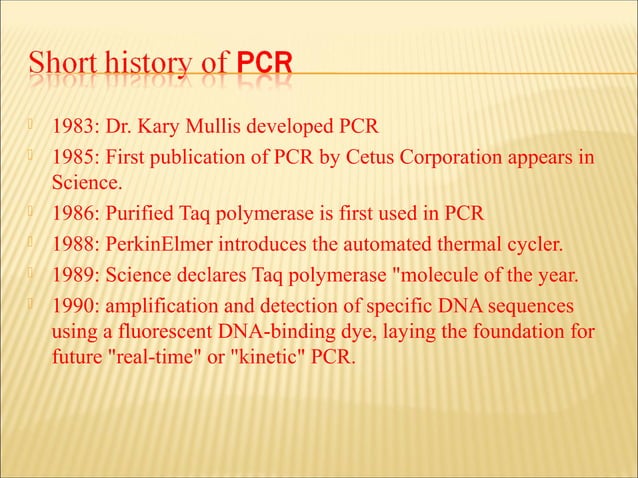 Short history of PCR

1983: Dr. Kary Mullis developed PCR
1985: First publication of PCR by Cetus Corporation appears in Science.
1986: Purified Taq polymerase is first used in PCR
1988: PerkinElmer introduces the automated thermal cycler.
1989: Science declares Taq polymerase "molecule of the year.
1990: amplification and detection of specific DNA sequences using a fluorescent DNA-binding dye, laying the foundation for future "real-time" or "kinetic" PCR.